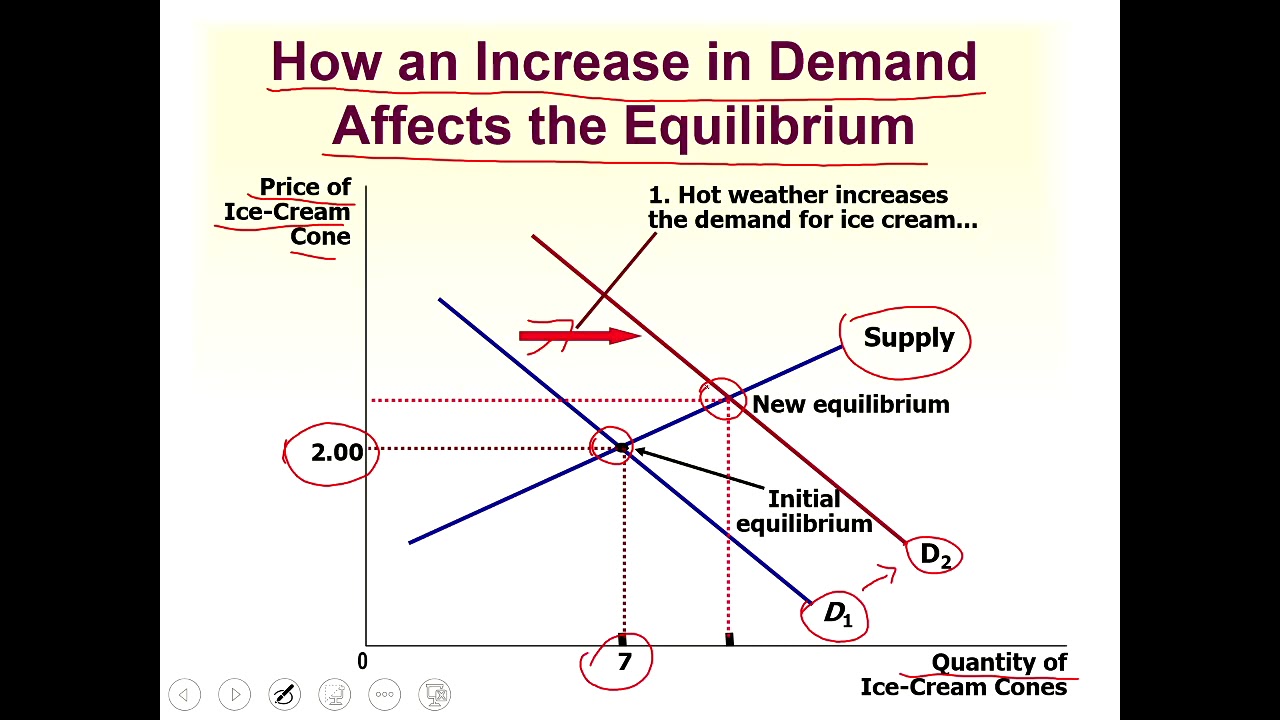 How an Increase in Demand Affects the Equilibrium

Price of Ice-Cream Cone

1. Hot weather increases the demand for ice cream...

Supply

New equilibrium

2.00

Initial equilibrium

$D_2$

$D_1$

0

7

Quantity of Ice-Cream Cones